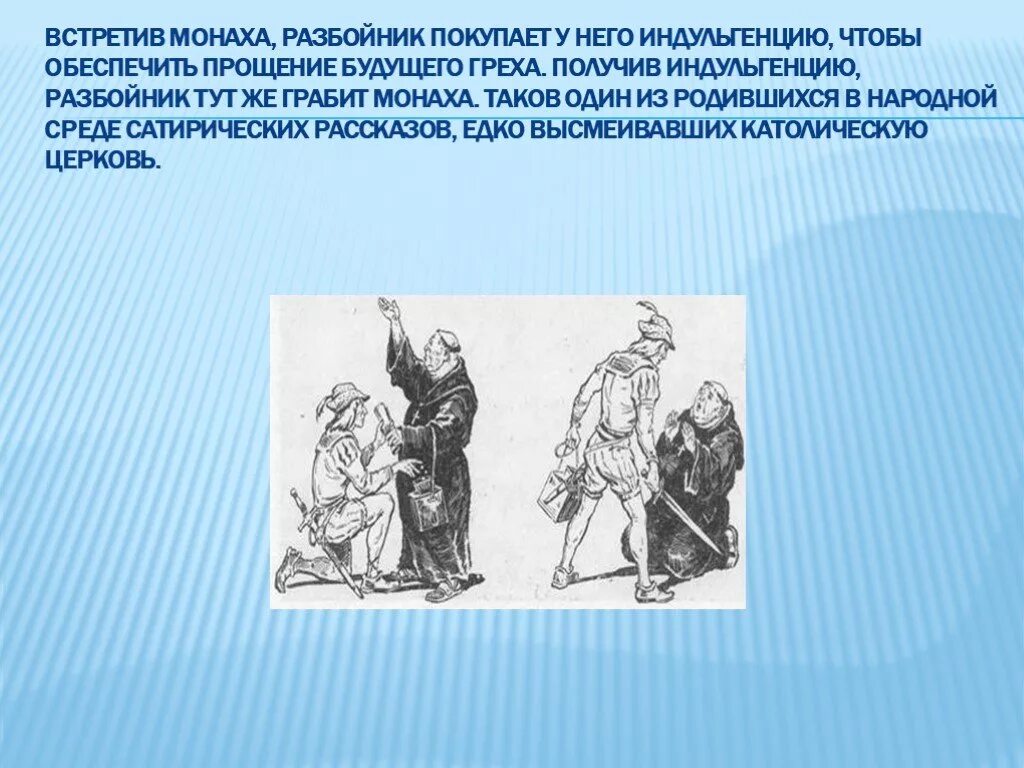 ВСТРЕТИВ МОНАХА, РАЗБОЙНИК ПОКУПАЕТ У НЕГО ИНДУЛЬГЕНЦИЮ, ЧТОБЫ ОБЕСПЕЧИТЬ ПРОЩЕНИЕ БУДУЩЕГО ГРЕХА. ПОЛУЧИВ ИНДУЛЬГЕНЦИЮ, РАЗБОЙНИК ТУТ ЖЕ ГРАБИТ МОНАХА. ТАКОВ ОДИН ИЗ РОДИВШИХСЯ В НАРОДНОЙ СРЕДЕ САТИРИЧЕСКИХ РАССКАЗОВ, ЕДКО ВЫСМЕИВАВШИХ КАТОЛИЧЕСКУЮ ЦЕРКОВЬ.